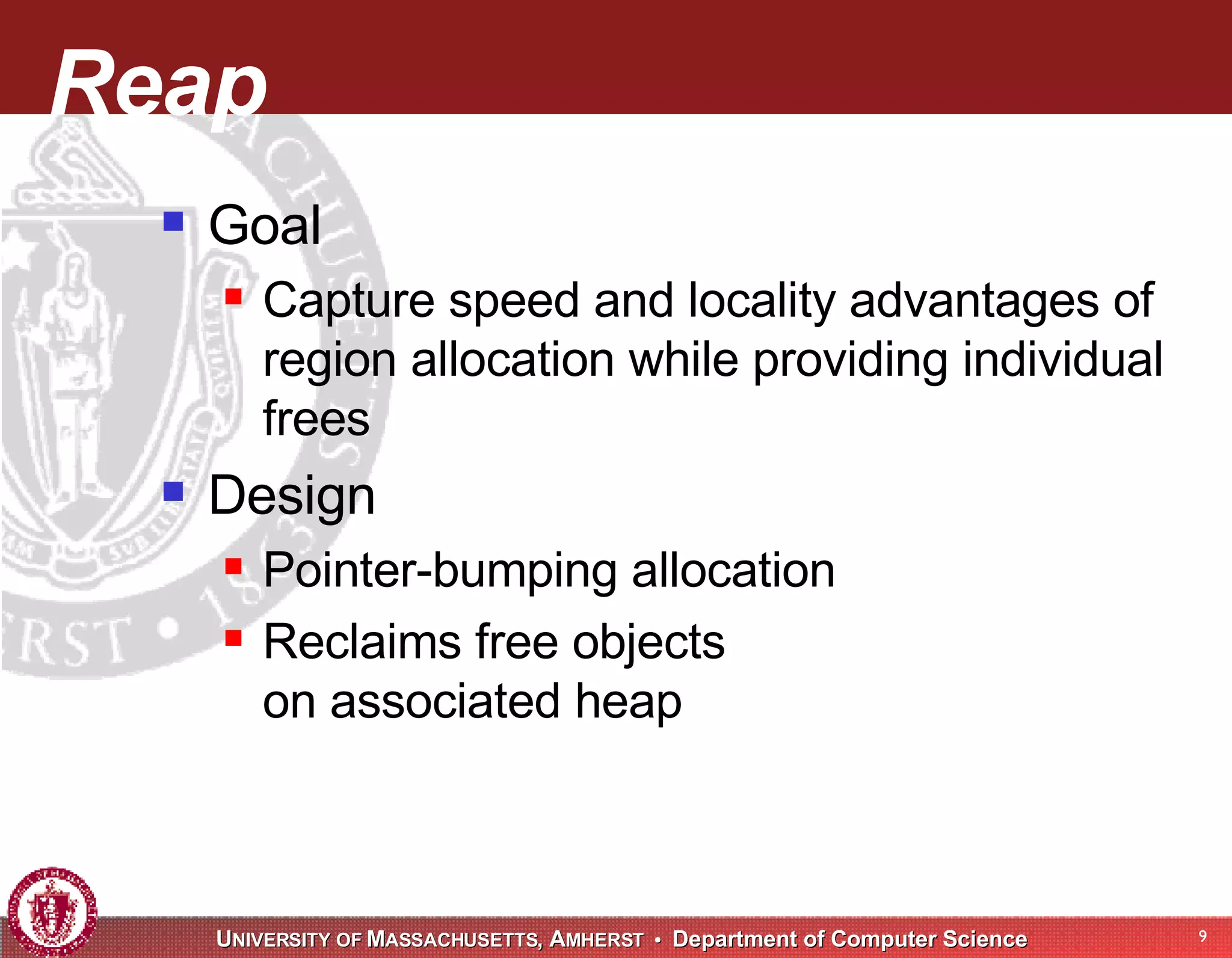 Reap

Goal

Capture speed and locality advantages of region allocation while providing individual frees

Design

Pointer-bumping allocation

Reclaims free objects on associated heap

UNIVERSITY OF MASSACHUSETTS, AMHERST • Department of Computer Science

9